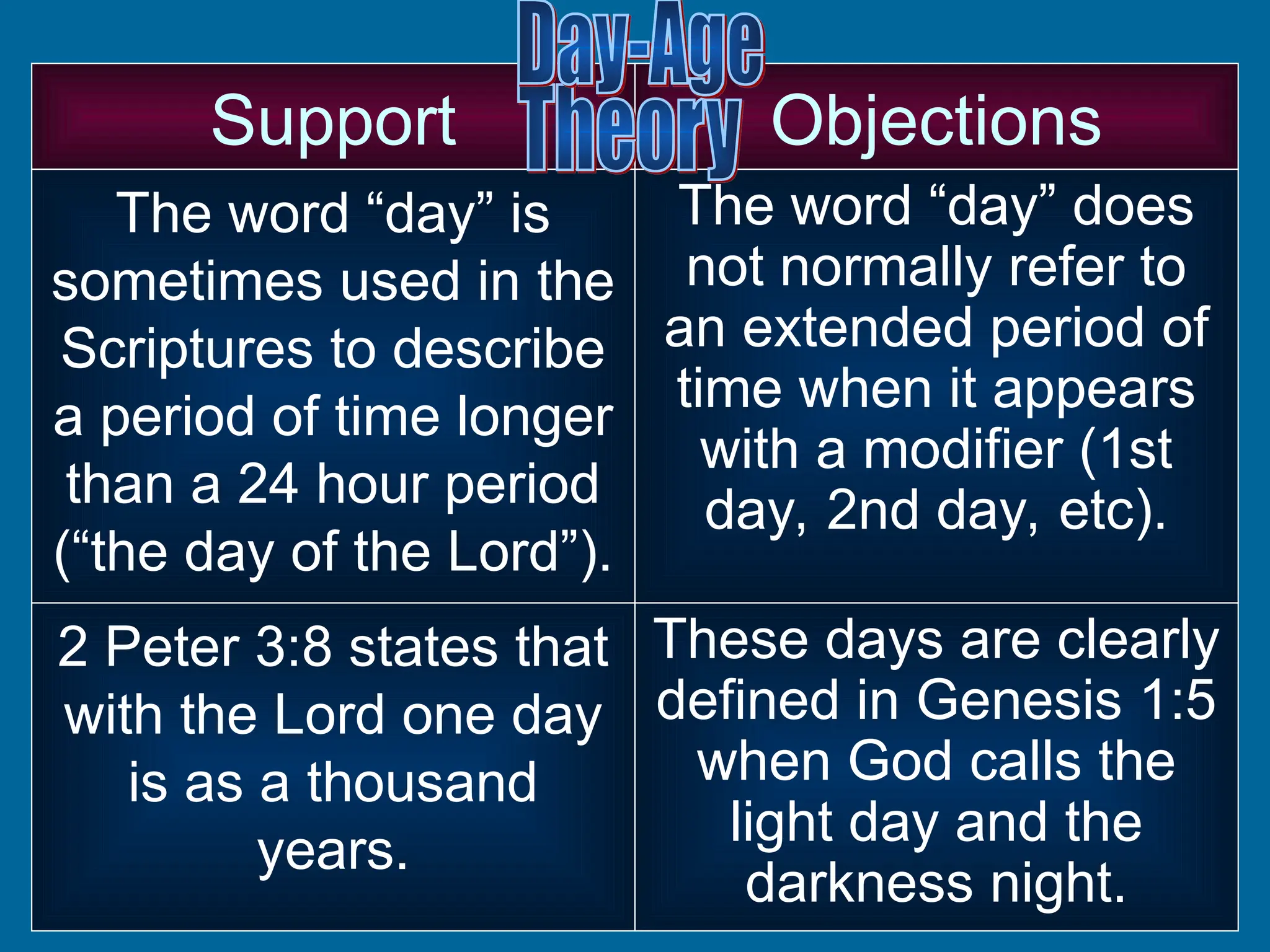 Day-Age Theory

| Support | Objections |
|---|---|
| The word “day” is sometimes used in the Scriptures to describe a period of time longer than a 24 hour period (“the day of the Lord”). | The word “day” does not normally refer to an extended period of time when it appears with a modifier (1st day, 2nd day, etc). |
| 2 Peter 3:8 states that with the Lord one day is as a thousand years. | These days are clearly defined in Genesis 1:5 when God calls the light day and the darkness night. |